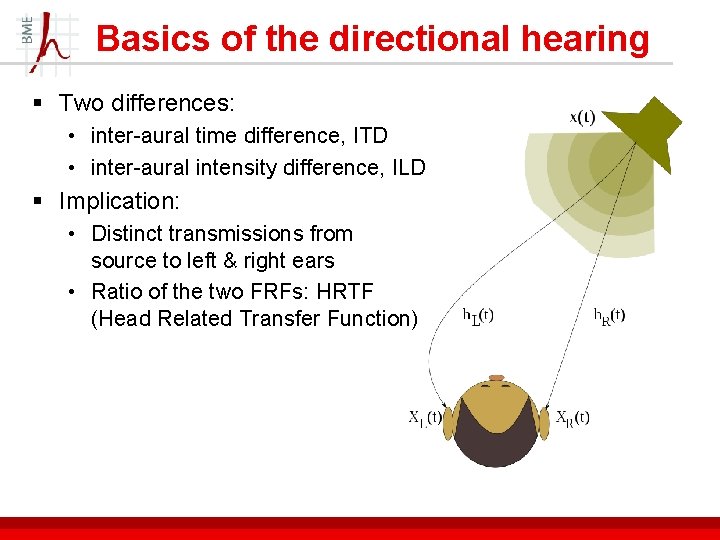 BME

Basics of the directional hearing

▪ Two differences:
• inter-aural time difference, ITD
• inter-aural intensity difference, ILD

▪ Implication:
• Distinct transmissions from source to left & right ears
• Ratio of the two FRFs: HRTF (Head Related Transfer Function)

$x(t)$

$h_L(t)$

$h_R(t)$

$X_L(t)$

$X_R(t)$